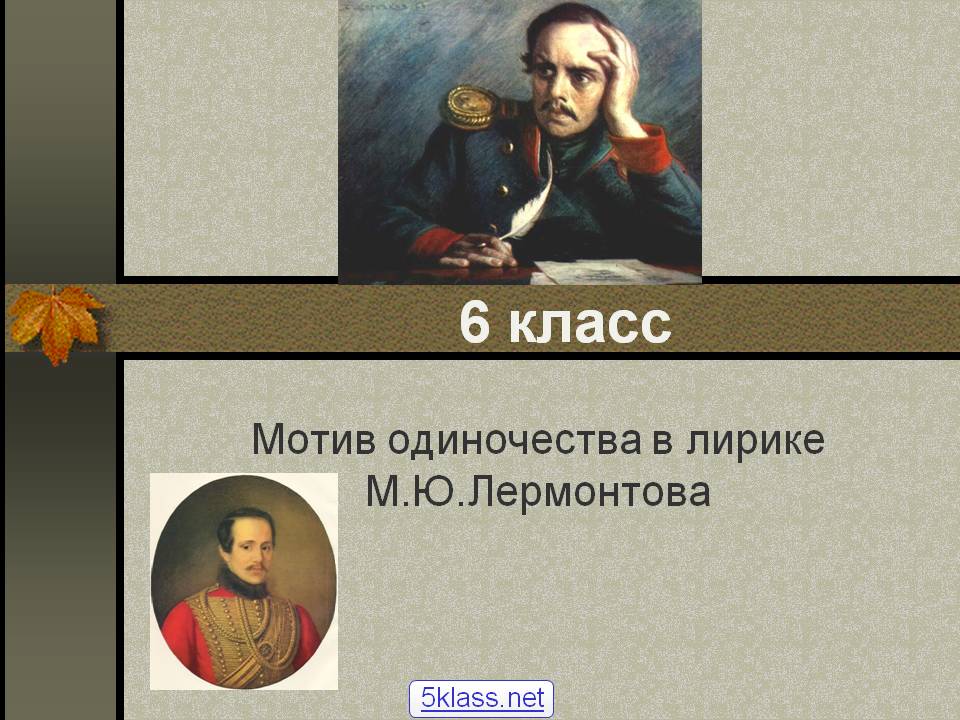 6 класс

Мотив одиночества в лирике М.Ю.Лермонтова

5klass.net